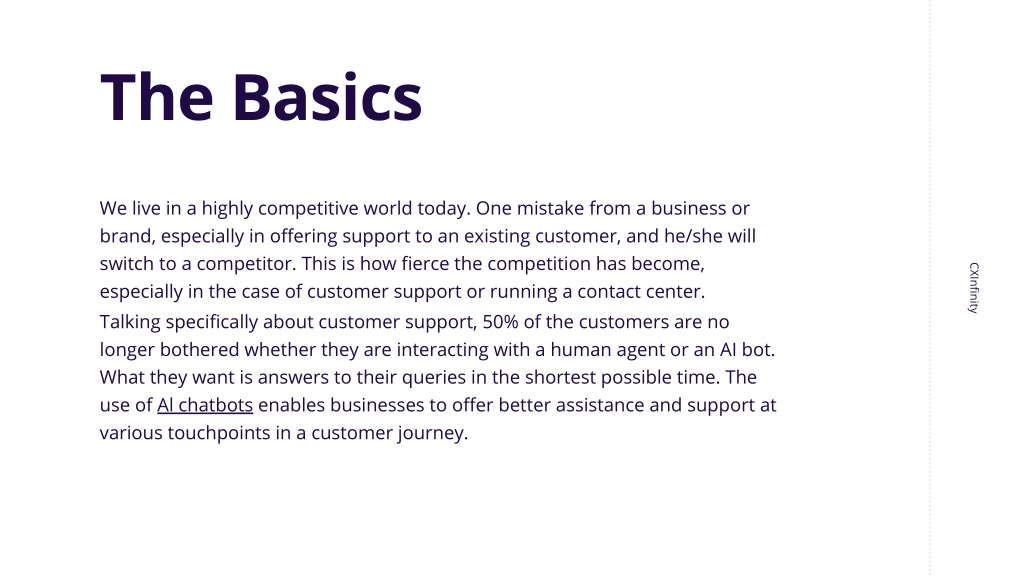 The Basics

We live in a highly competitive world today. One mistake from a business or brand, especially in offering support to an existing customer, and he/she will switch to a competitor. This is how fierce the competition has become, especially in the case of customer support or running a contact center.

Talking specifically about customer support, 50% of the customers are no longer bothered whether they are interacting with a human agent or an AI bot. What they want is answers to their queries in the shortest possible time. The use of AI chatbots enables businesses to offer better assistance and support at various touchpoints in a customer journey.

CXInfinity